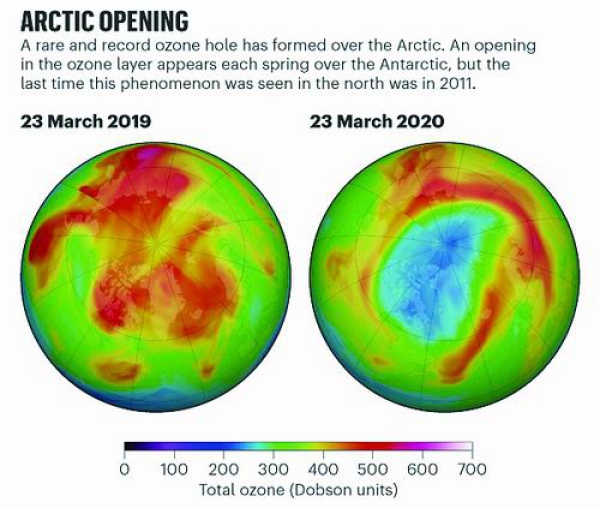 ARCTIC OPENING

A rare and record ozone hole has formed over the Arctic. An opening in the ozone layer appears each spring over the Antarctic, but the last time this phenomenon was seen in the north was in 2011.

23 March 2019

23 March 2020

0 100 200 300 400 500 600 700

Total ozone (Dobson units)